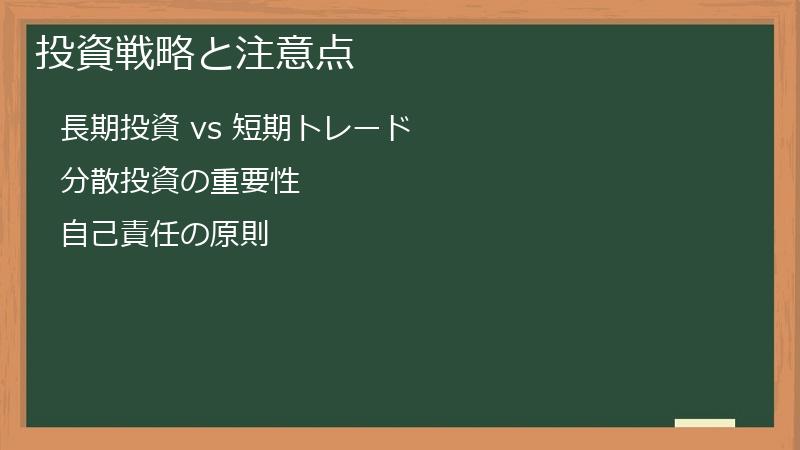 投資戦略と注意点

長期投資 vs 短期トレード

分散投資の重要性

自己責任の原則